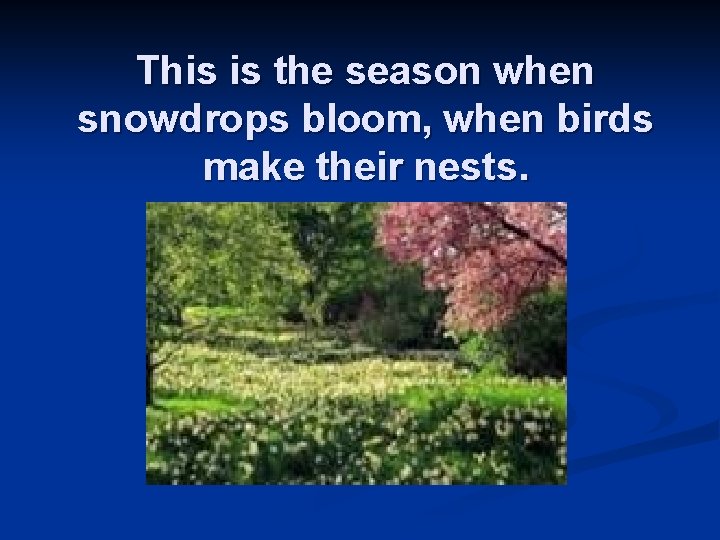 This is the season when snowdrops bloom, when birds make their nests.